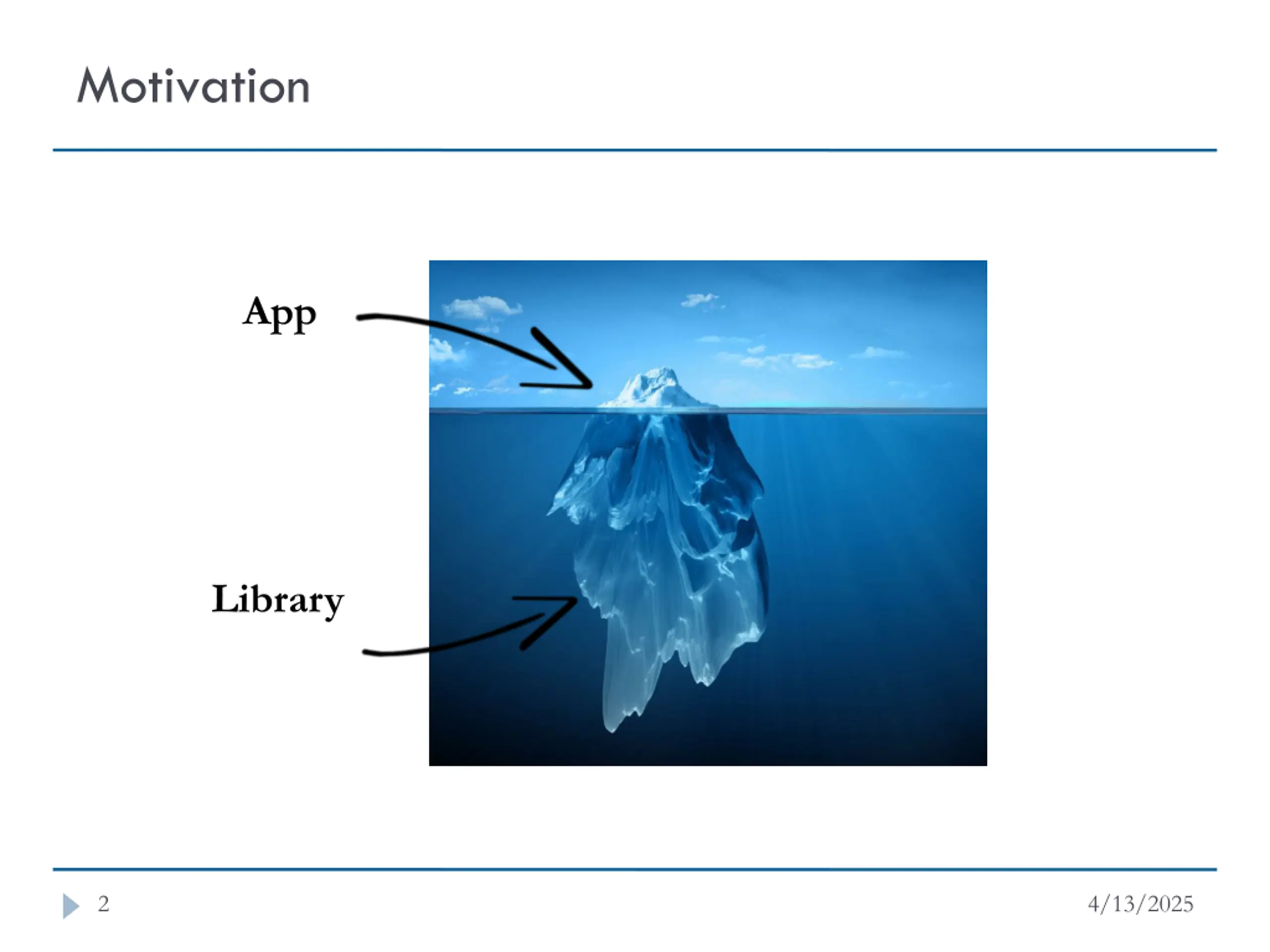 Motivation

App

Library

2

4/13/2025